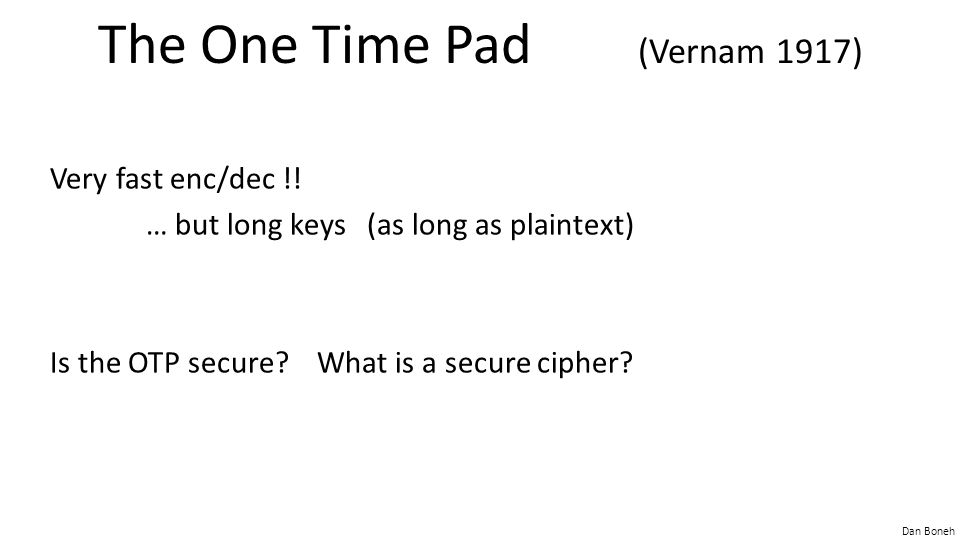 The One Time Pad (Vernam 1917)

Very fast enc/dec !!
… but long keys (as long as plaintext)

Is the OTP secure? What is a secure cipher?

Dan Boneh